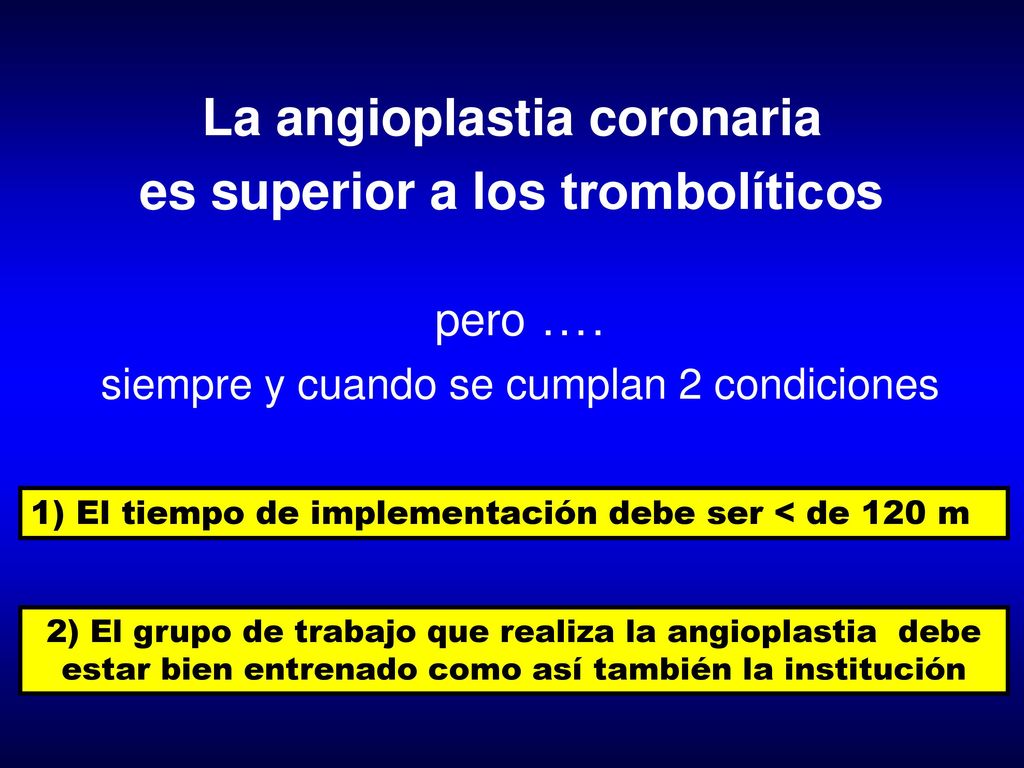 La angioplastia coronaria
es superior a los trombolíticos

pero ….
siempre y cuando se cumplan 2 condiciones

1) El tiempo de implementación debe ser < de 120 m

2) El grupo de trabajo que realiza la angioplastia debe estar bien entrenado como así también la institución